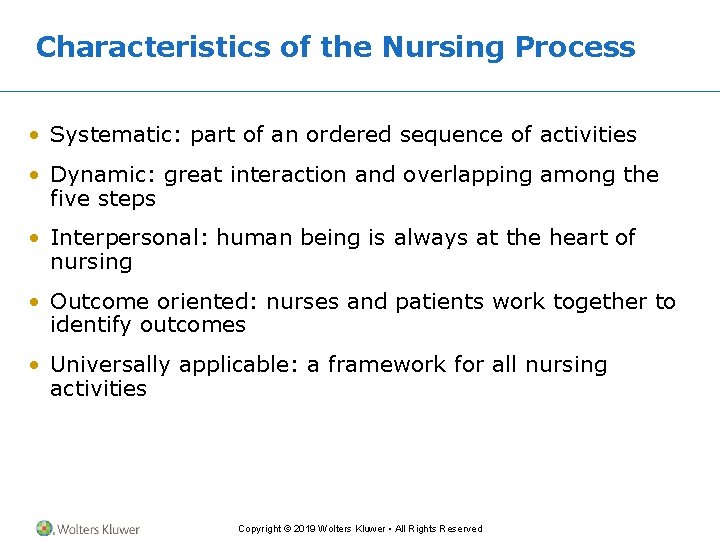 Characteristics of the Nursing Process

• Systematic: part of an ordered sequence of activities

• Dynamic: great interaction and overlapping among the five steps

• Interpersonal: human being is always at the heart of nursing

• Outcome oriented: nurses and patients work together to identify outcomes

• Universally applicable: a framework for all nursing activities

Wolters Kluwer

Copyright © 2019 Wolters Kluwer • All Rights Reserved